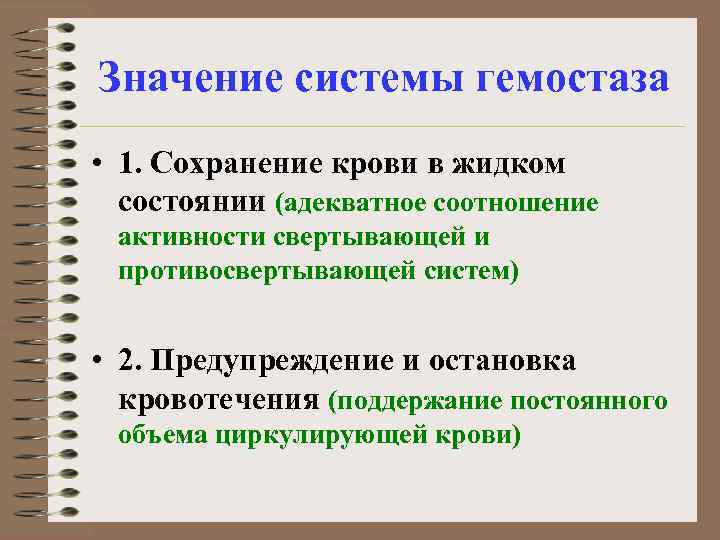 Значение системы гемостаза

• 1. Сохранение крови в жидком состоянии (адекватное соотношение активности свертывающей и противосвертывающей систем)

• 2. Предупреждение и остановка кровотечения (поддержание постоянного объема циркулирующей крови)